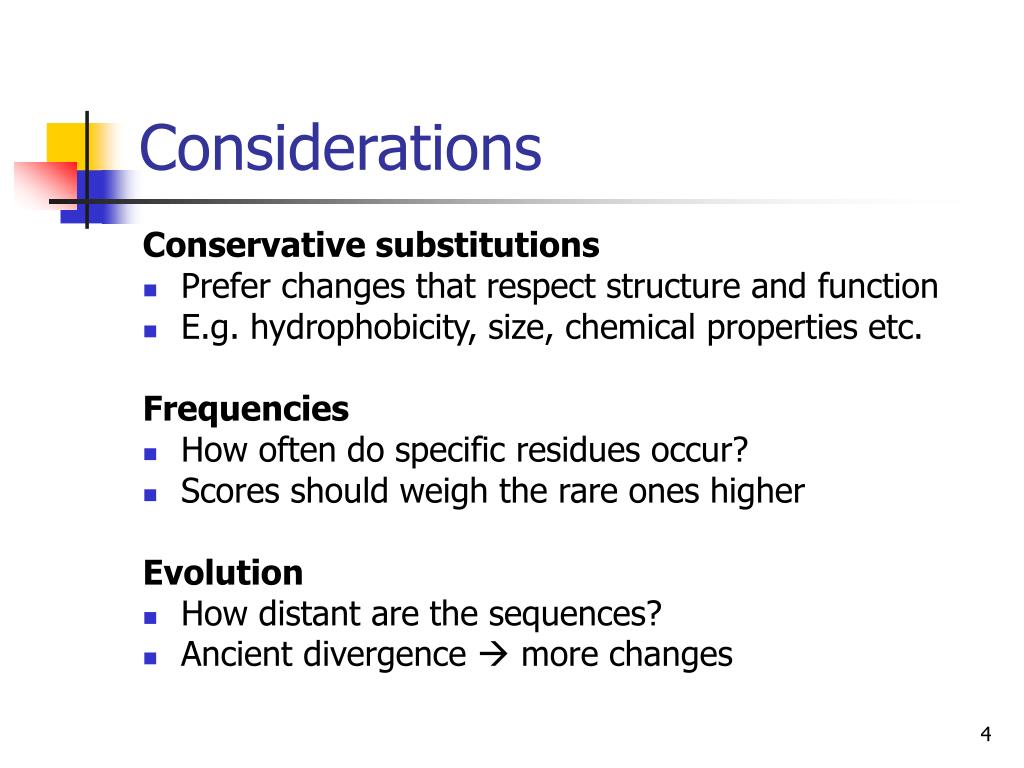 Considerations

Conservative substitutions
- Prefer changes that respect structure and function
- E.g. hydrophobicity, size, chemical properties etc.

Frequencies
- How often do specific residues occur?
- Scores should weigh the rare ones higher

Evolution
- How distant are the sequences?
- Ancient divergence → more changes

4